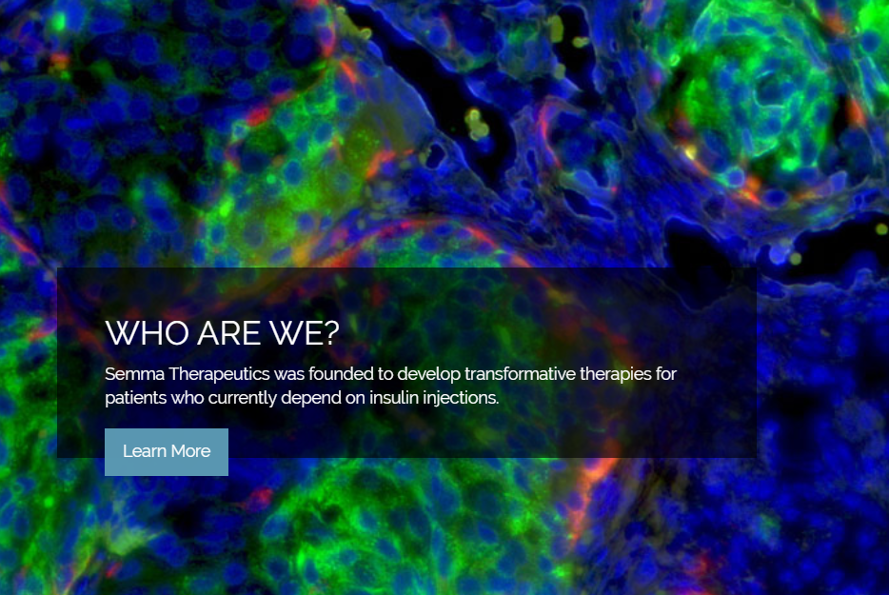 WHO ARE WE?

Semma Therapeutics was founded to develop transformative therapies for patients who currently depend on insulin injections.

Learn More